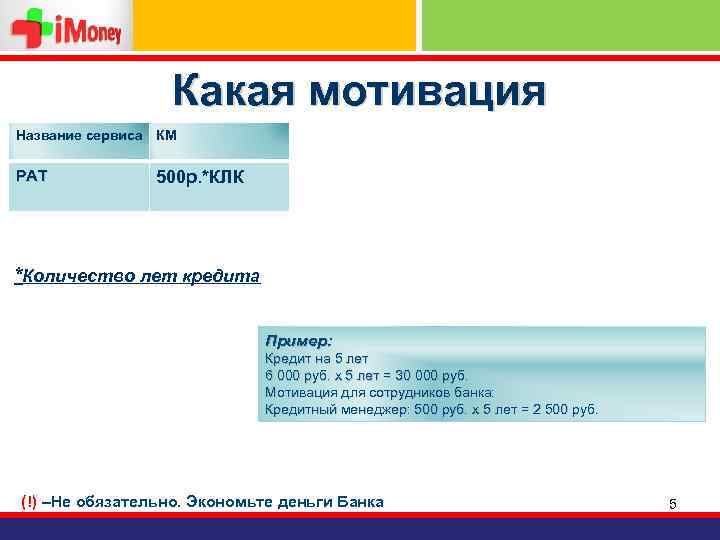 iMoney

Какая мотивация

| Название сервиса | КМ |
|---|---|
| РАТ | 500р.*КЛК |

*Количество лет кредита

Пример:
Кредит на 5 лет
6 000 руб. х 5 лет = 30 000 руб.
Мотивация для сотрудников банка:
Кредитный менеджер: 500 руб. х 5 лет = 2 500 руб.

(!) –Не обязательно. Экономьте деньги Банка

5